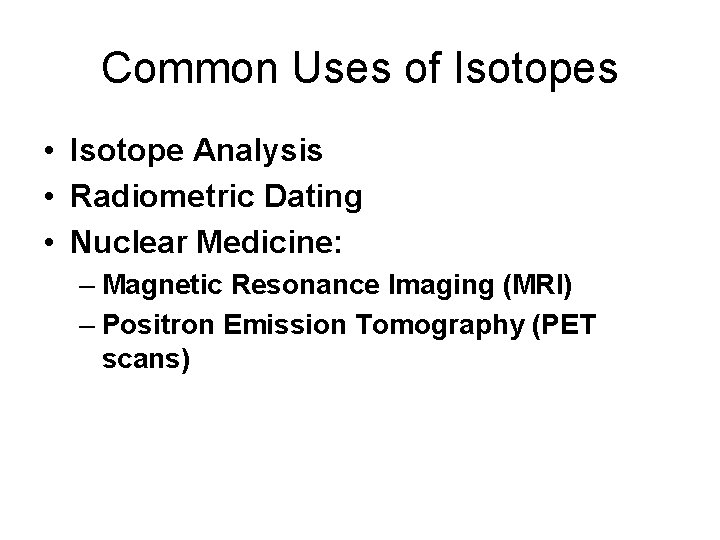 Common Uses of Isotopes

• Isotope Analysis
• Radiometric Dating
• Nuclear Medicine:
  – Magnetic Resonance Imaging (MRI)
  – Positron Emission Tomography (PET scans)